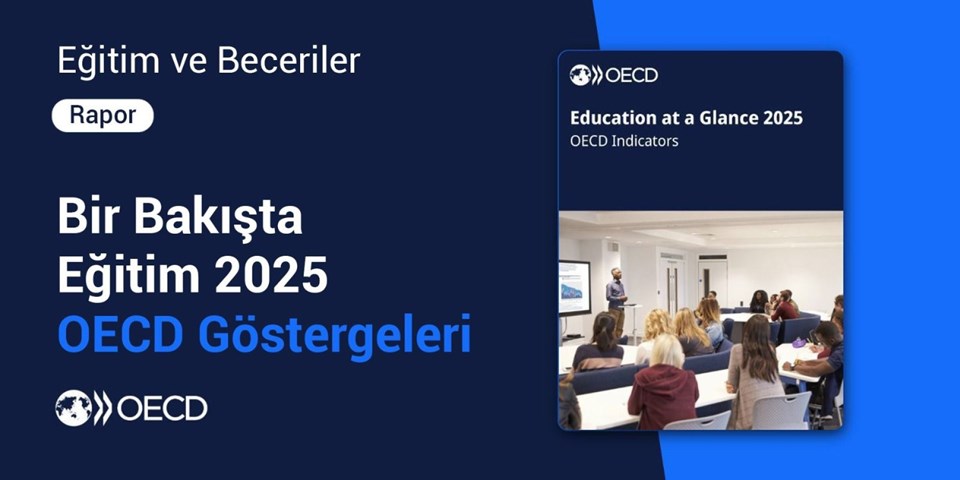 Eğitim ve Beceriler

Rapor

Bir Bakışta Eğitim 2025 OECD Göstergeleri

OECD

OECD

Education at a Glance 2025

OECD Indicators